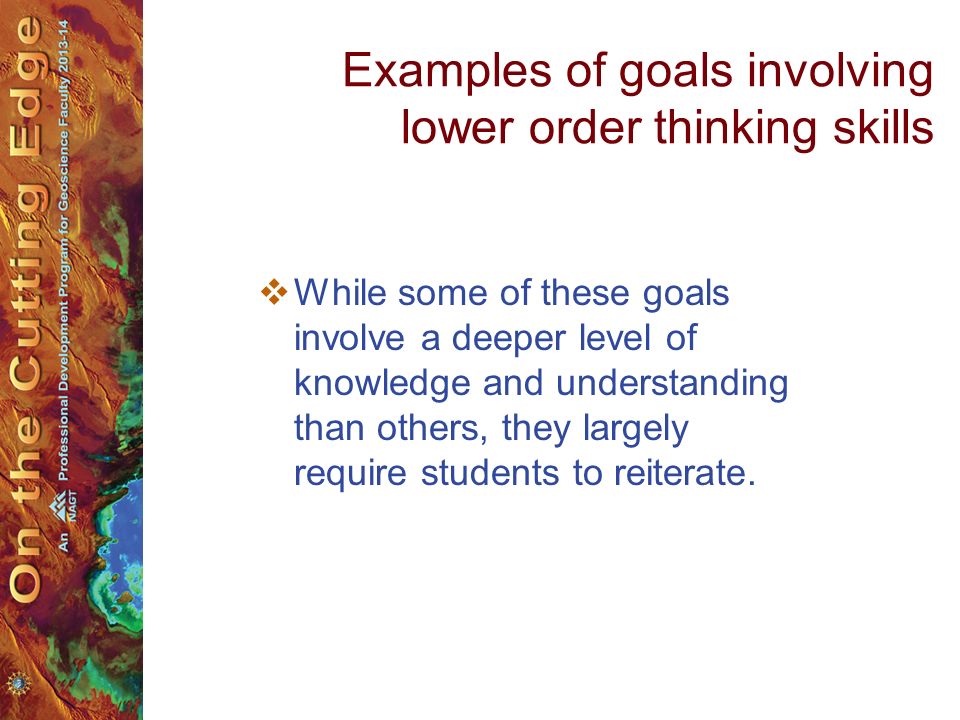 On the Cutting Edge

An NAGT Professional Development Program for Geoscience Faculty 2013-14

Examples of goals involving lower order thinking skills

❖ While some of these goals involve a deeper level of knowledge and understanding than others, they largely require students to reiterate.